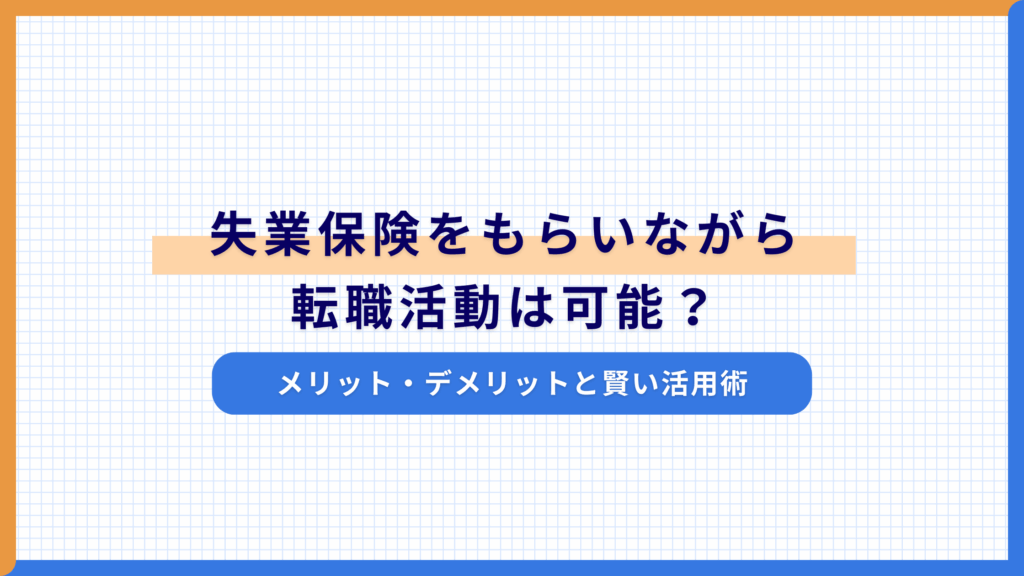 失業保険をもらいながら
転職活動は可能？

メリット・デメリットと賢い活用術